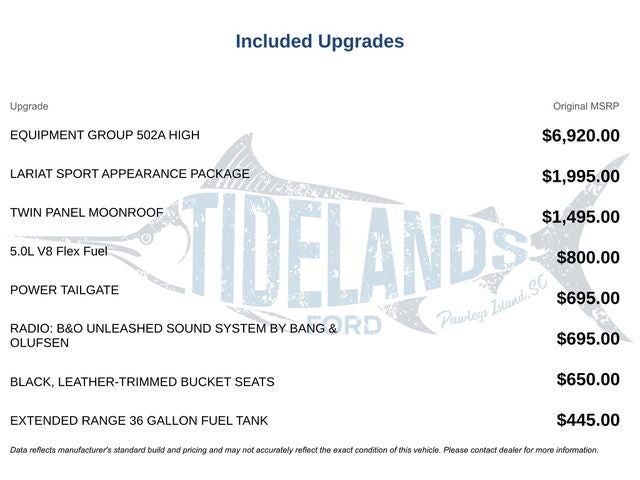 Included Upgrades

| Upgrade | Original MSRP |
|---|---|
| EQUIPMENT GROUP 502A HIGH | $6,920.00 |
| LARIAT SPORT APPEARANCE PACKAGE | $1,995.00 |
| TWIN PANEL MOONROOF | $1,495.00 |
| 5.0L V8 Flex Fuel | $800.00 |
| POWER TAILGATE | $695.00 |
| RADIO: B&O UNLEASHED SOUND SYSTEM BY BANG & OLUFSEN | $695.00 |
| BLACK, LEATHER-TRIMMED BUCKET SEATS | $650.00 |
| EXTENDED RANGE 36 GALLON FUEL TANK | $445.00 |

TIDELANDS FORD Pawleys Island, SC

Data reflects manufacturer's standard build and pricing and may not accurately reflect the exact condition of this vehicle. Please contact dealer for more information.